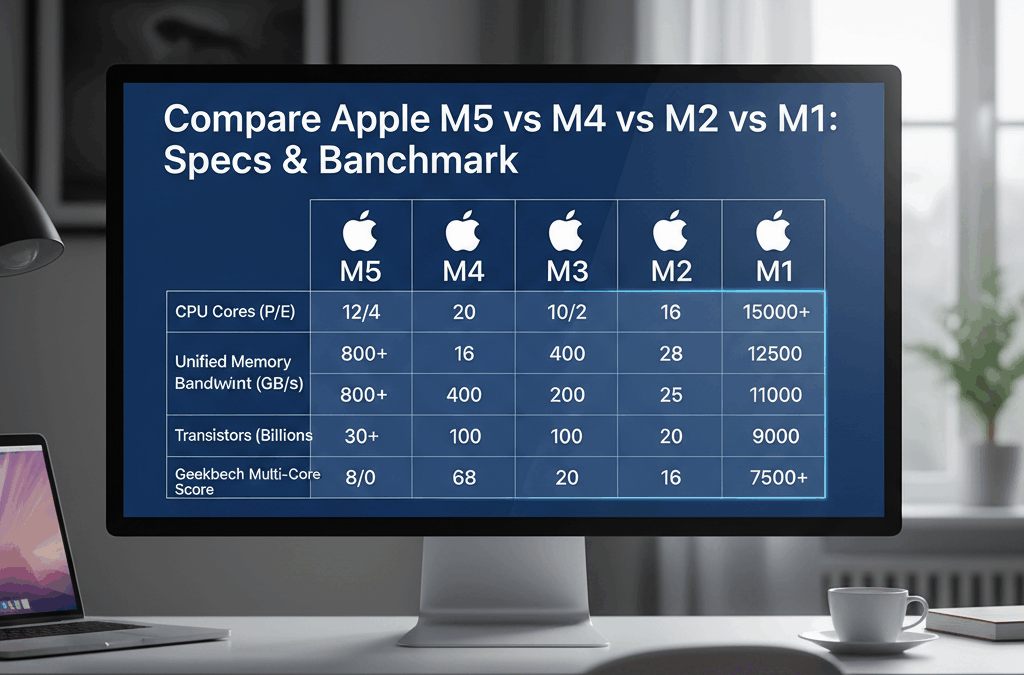 Compare Apple M5 vs M4 vs M2 vs M1: Specs & Banchmark

| | M5 | M4 | M3 | M2 | M1 |
|---|---|---|---|---|---|
| CPU Cores (P/E) | 12/4 | 20 | 10/2 | 16 | 15000+ |
| Unified Memory Bandwint (GB/s) | 800+ | 16 | 400 | 28 | 12500 |
| | 800+ | 400 | 200 | 25 | 11000 |
| Transistors (Billions | 30+ | 100 | 100 | 20 | 9000 |
| Geekbech Multi-Core Score | 8/0 | 68 | 20 | 16 | 7500+ |